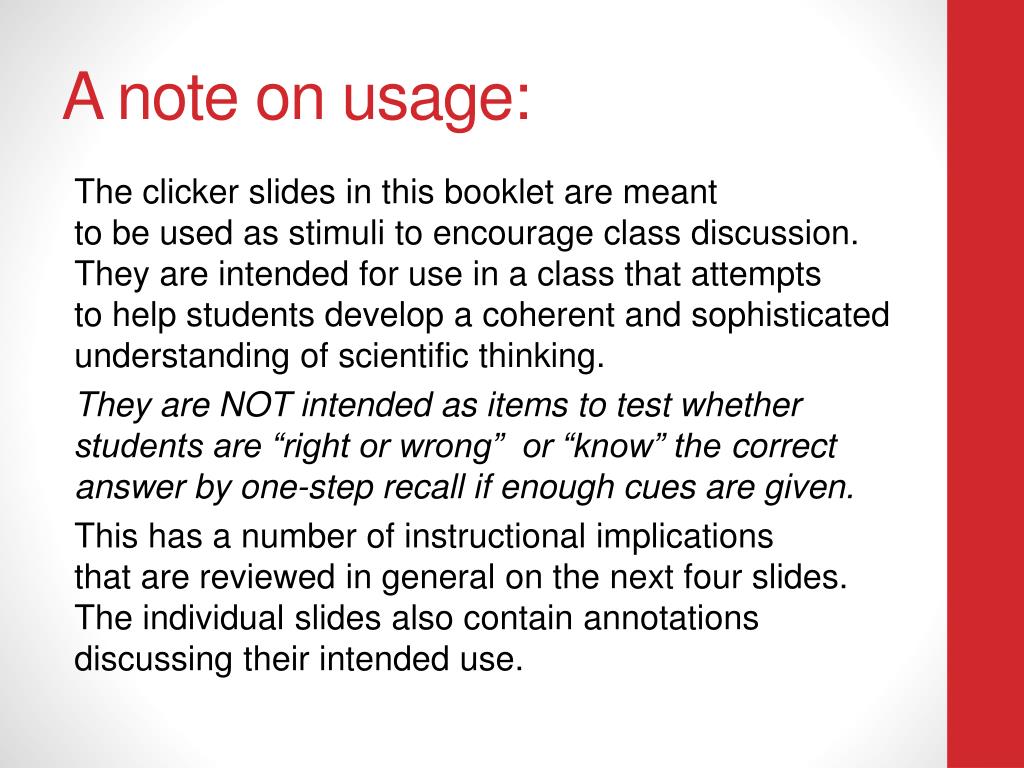 A note on usage:

The clicker slides in this booklet are meant to be used as stimuli to encourage class discussion. They are intended for use in a class that attempts to help students develop a coherent and sophisticated understanding of scientific thinking.

They are NOT intended as items to test whether students are “right or wrong” or “know” the correct answer by one-step recall if enough cues are given.

This has a number of instructional implications that are reviewed in general on the next four slides. The individual slides also contain annotations discussing their intended use.